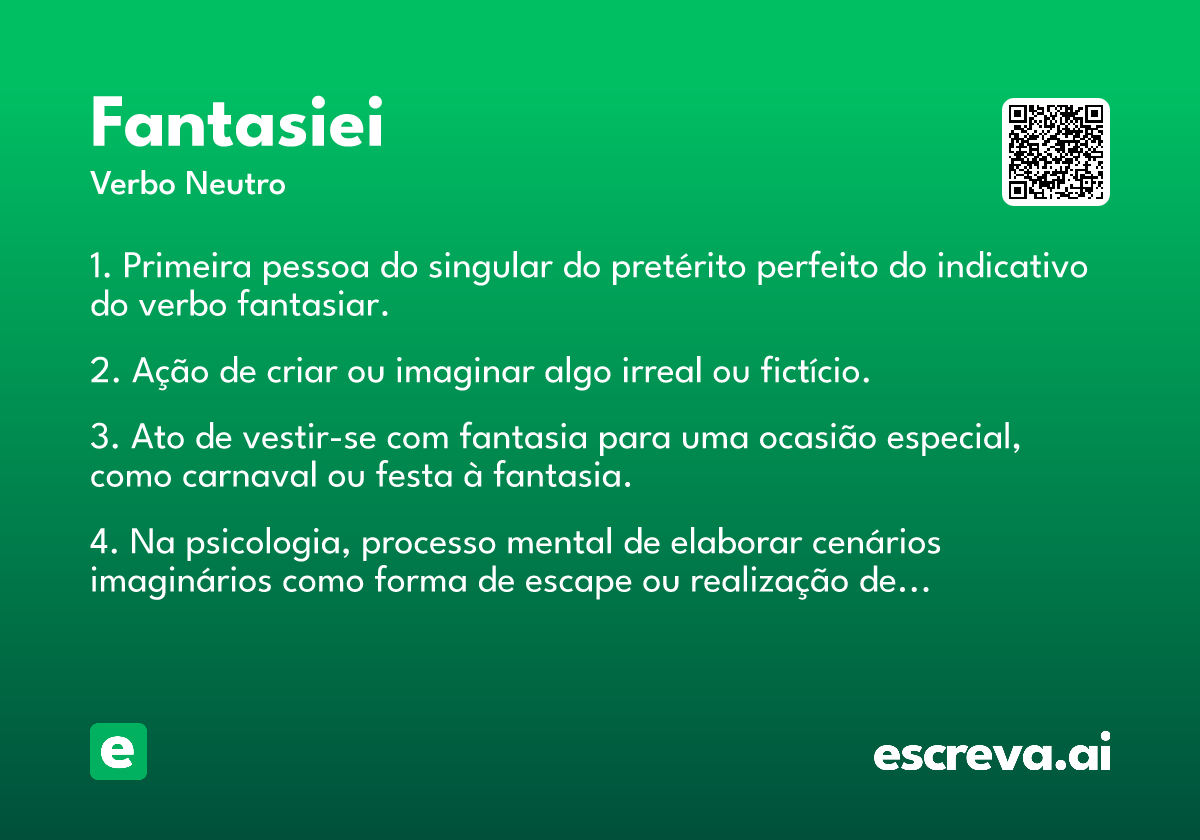 Fantasiei
Verbo Neutro

1. Primeira pessoa do singular do pretérito perfeito do indicativo do verbo fantasiar.

2. Ação de criar ou imaginar algo irreal ou fictício.

3. Ato de vestir-se com fantasia para uma ocasião especial, como carnaval ou festa à fantasia.

4. Na psicologia, processo mental de elaborar cenários imaginários como forma de escape ou realização de...

e

escreva.ai